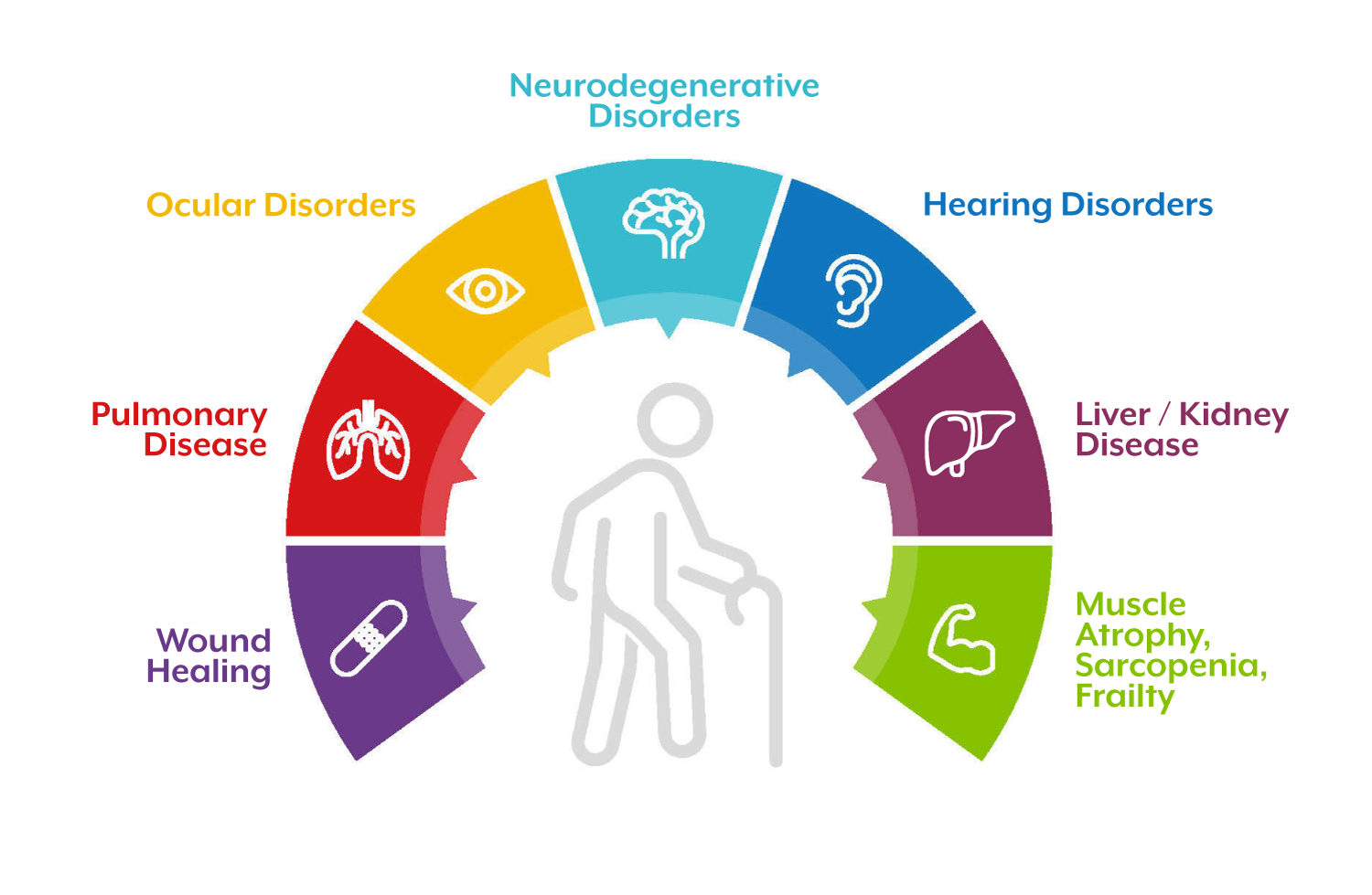 Neurodegenerative Disorders

Ocular Disorders

Hearing Disorders

Pulmonary Disease

Liver / Kidney Disease

Wound Healing

Muscle Atrophy, Sarcopenia, Frailty